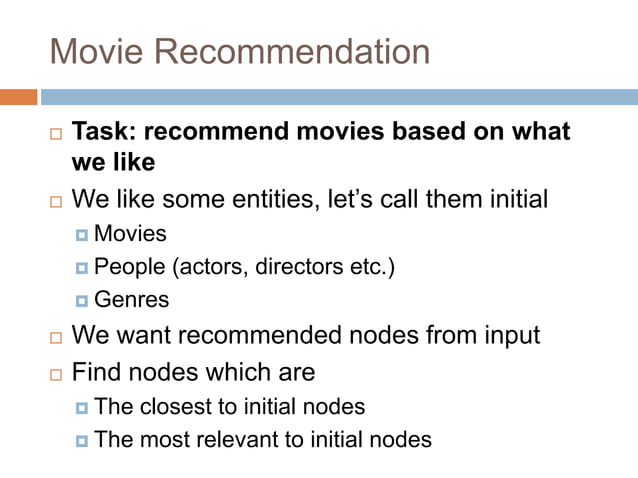 Movie Recommendation

Task: recommend movies based on what we like

We like some entities, let's call them initial

Movies

People (actors, directors etc.)

Genres

We want recommended nodes from input

Find nodes which are

The closest to initial nodes

The most relevant to initial nodes